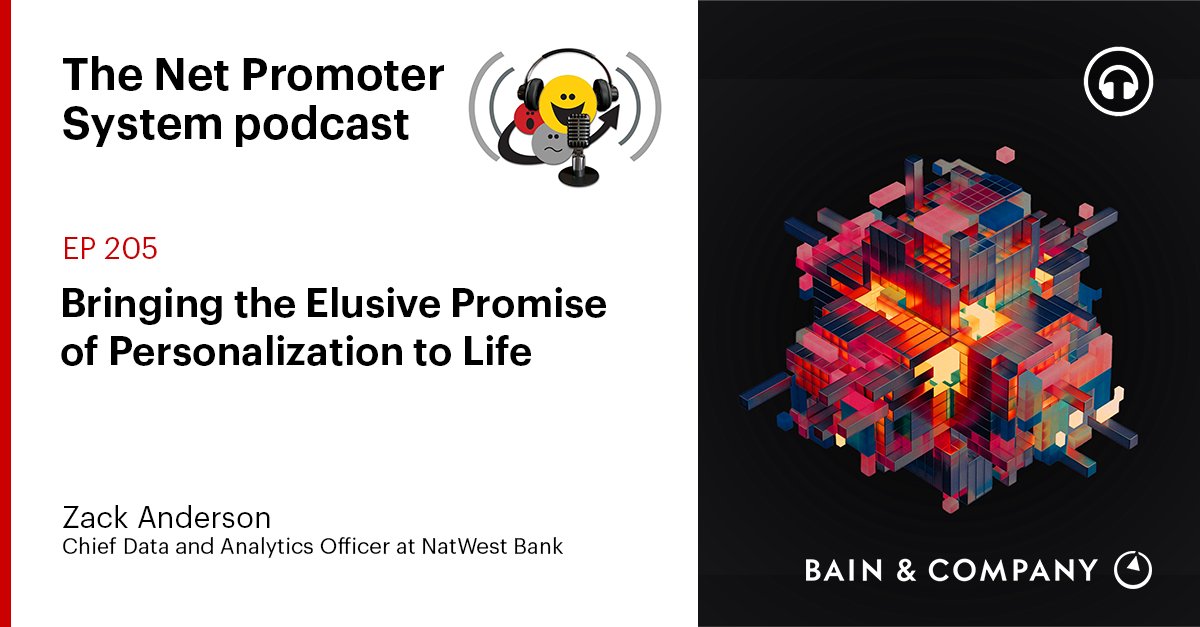 The Net Promoter System podcast

EP 205

Bringing the Elusive Promise of Personalization to Life

Zack Anderson
Chief Data and Analytics Officer at NatWest Bank

BAIN & COMPANY